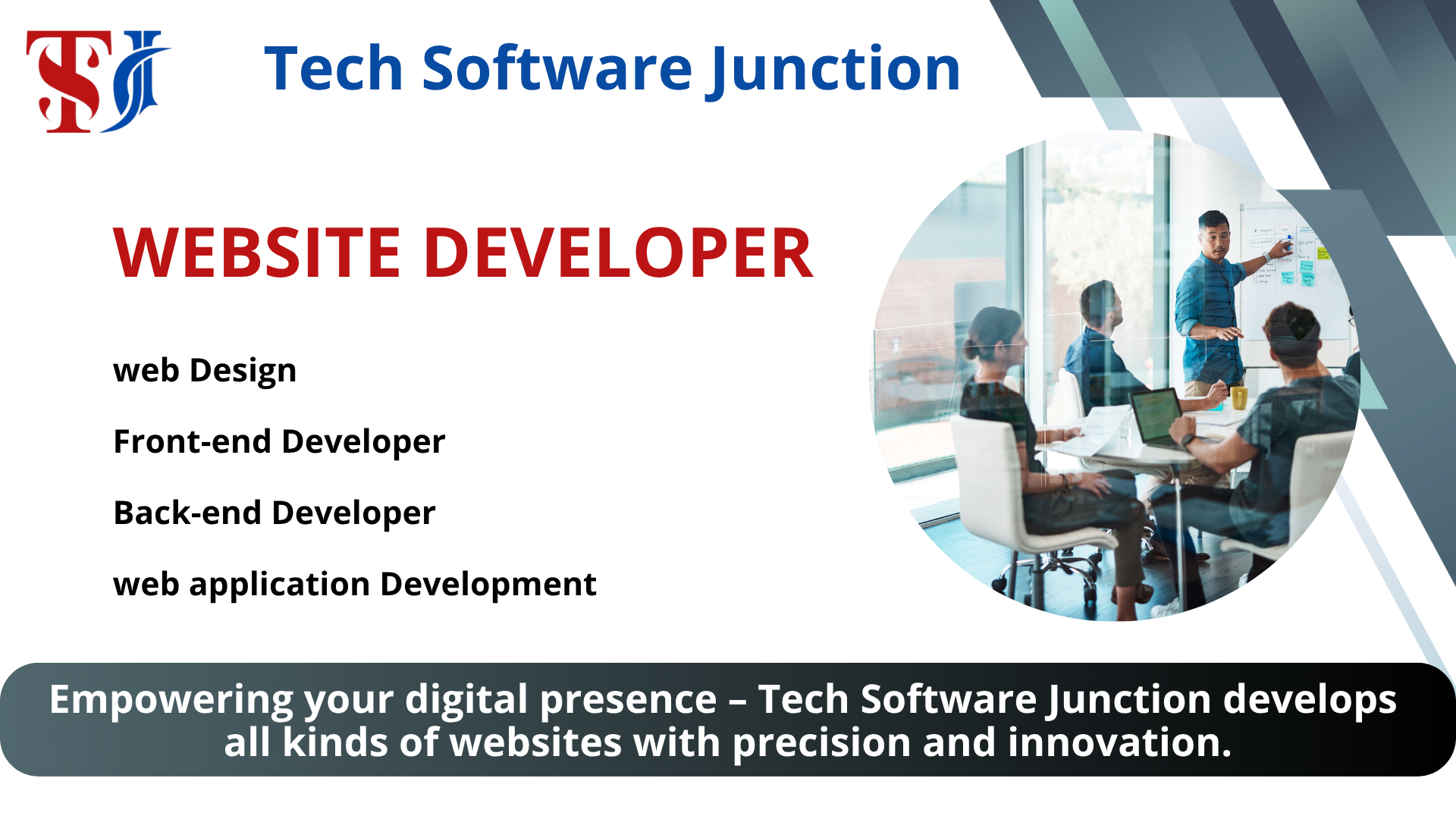 TSJ

Tech Software Junction

WEBSITE DEVELOPER

web Design

Front-end Developer

Back-end Developer

web application Development

Empowering your digital presence – Tech Software Junction develops all kinds of websites with precision and innovation.